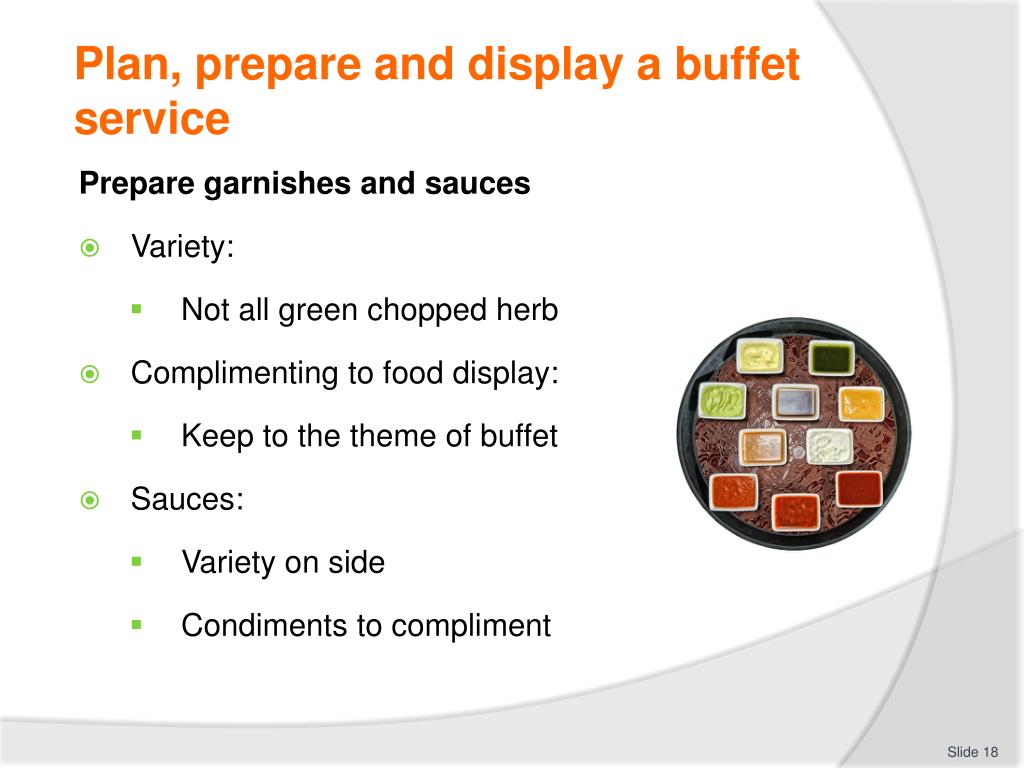 Plan, prepare and display a buffet service

Prepare garnishes and sauces

Variety:

Not all green chopped herb

Complimenting to food display:

Keep to the theme of buffet

Sauces:

Variety on side

Condiments to compliment

Slide 18